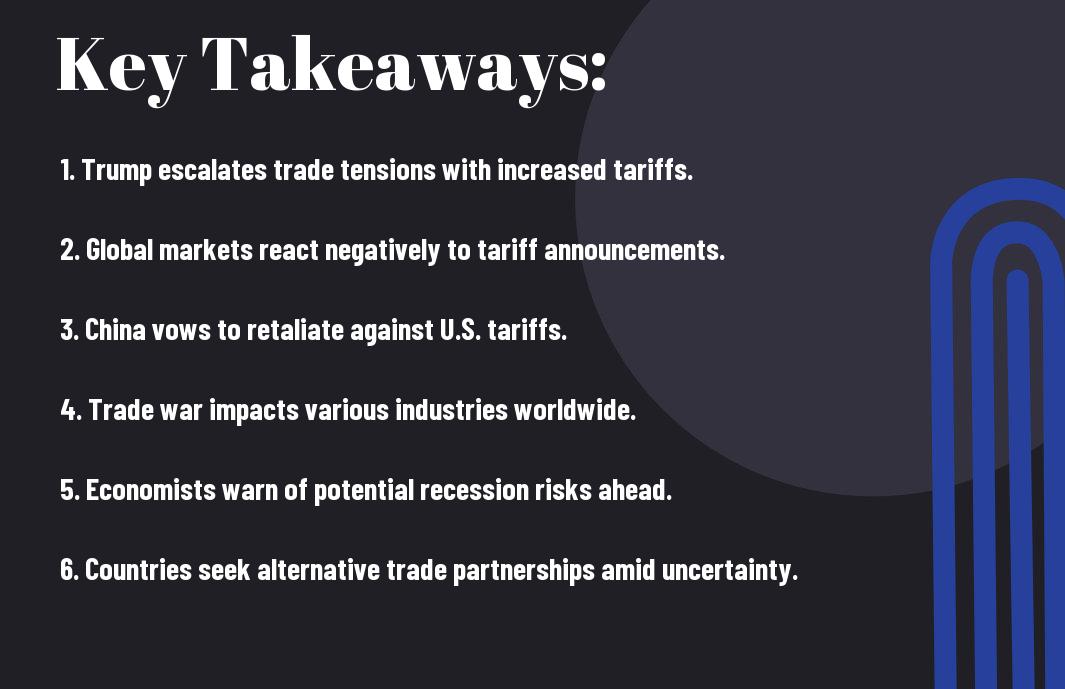 Key Takeaways:

1. Trump escalates trade tensions with increased tariffs.

2. Global markets react negatively to tariff announcements.

3. China vows to retaliate against U.S. tariffs.

4. Trade war impacts various industries worldwide.

5. Economists warn of potential recession risks ahead.

6. Countries seek alternative trade partnerships amid uncertainty.